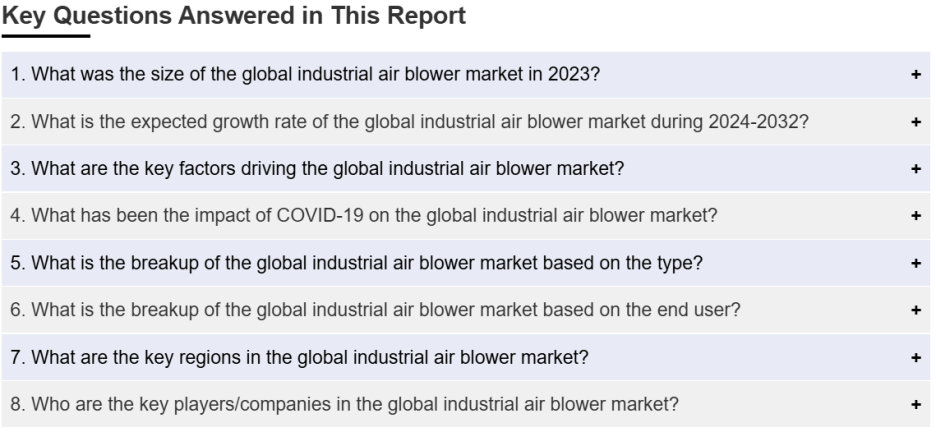 Key Questions Answered in This Report

1. What was the size of the global industrial air blower market in 2023? +

2. What is the expected growth rate of the global industrial air blower market during 2024-2032? +

3. What are the key factors driving the global industrial air blower market? +

4. What has been the impact of COVID-19 on the global industrial air blower market? +

5. What is the breakup of the global industrial air blower market based on the type? +

6. What is the breakup of the global industrial air blower market based on the end user? +

7. What are the key regions in the global industrial air blower market? +

8. Who are the key players/companies in the global industrial air blower market? +